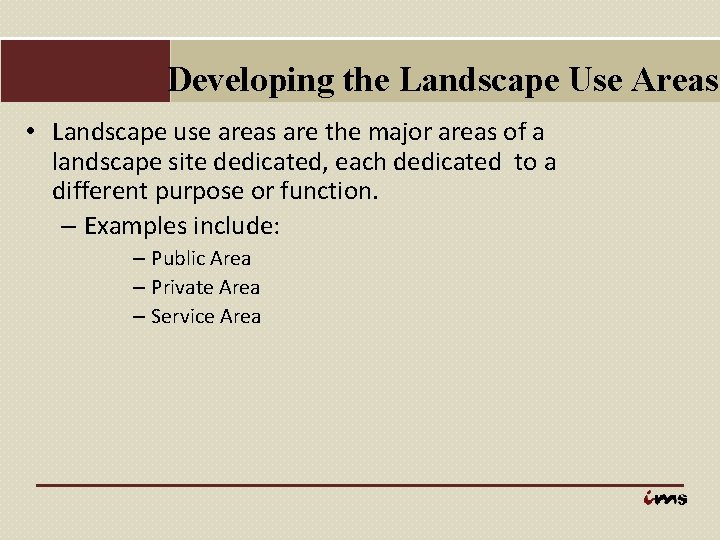 Developing the Landscape Use Areas

• Landscape use areas are the major areas of a landscape site dedicated, each dedicated to a different purpose or function.

– Examples include:

– Public Area

– Private Area

– Service Area

ims